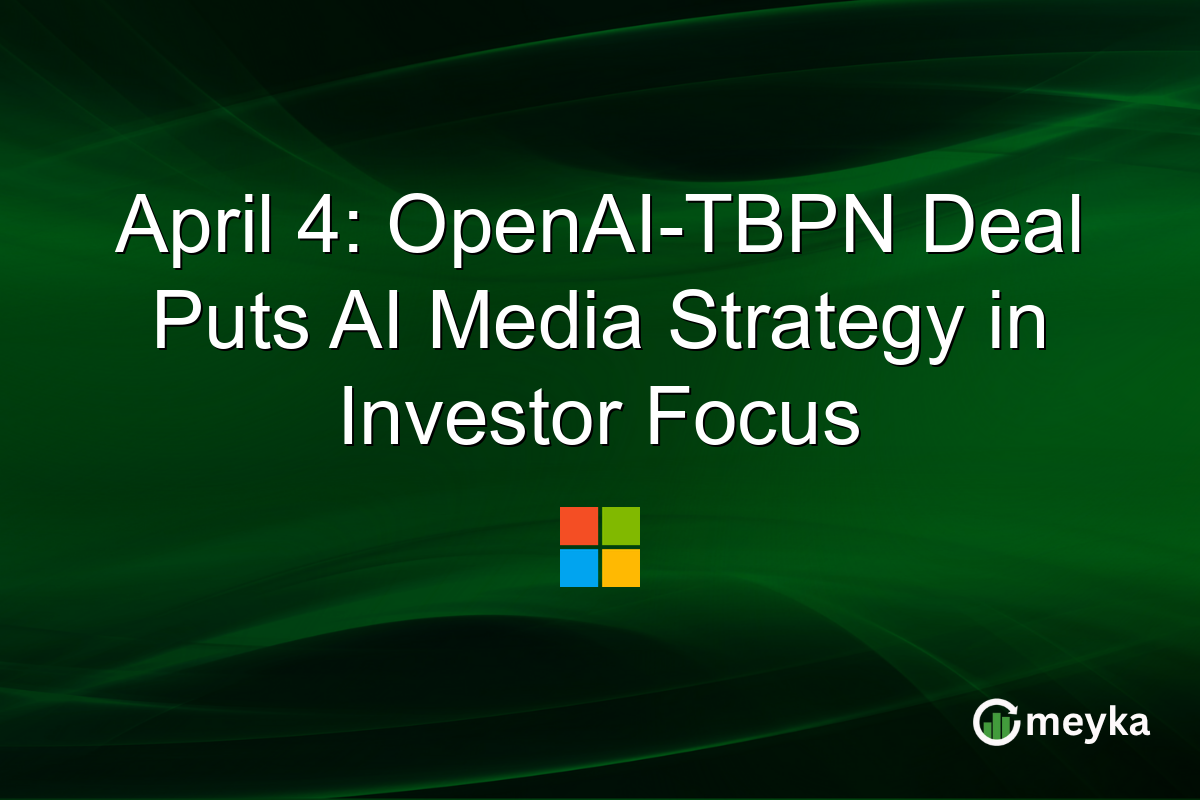 April 4: OpenAI-TBPN Deal Puts AI Media Strategy in Investor Focus

meyka